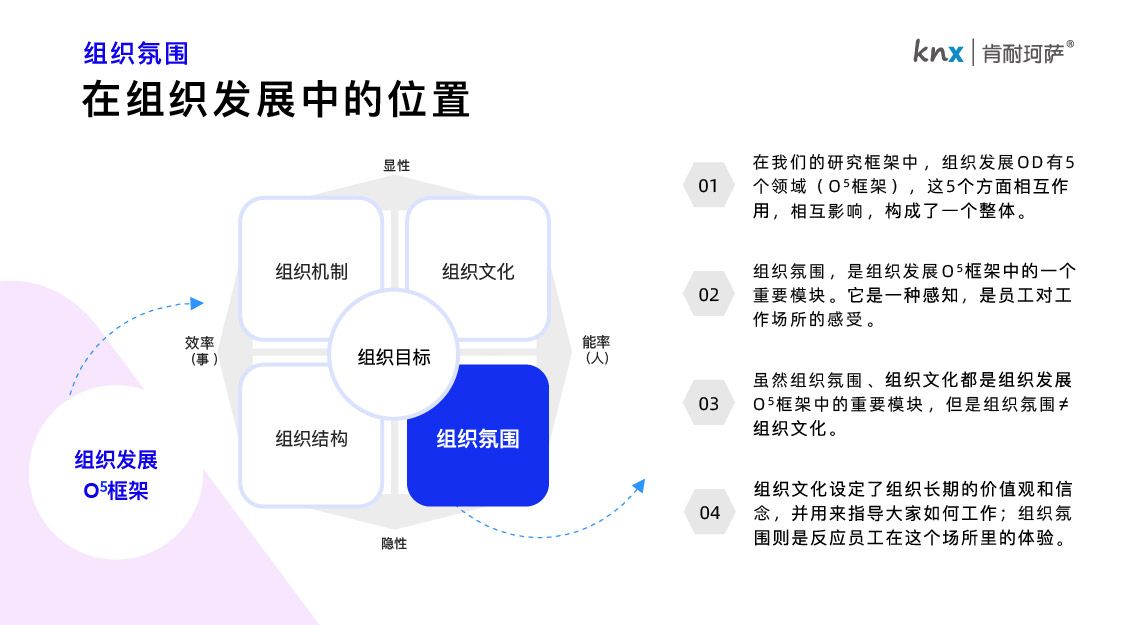 组织氛围
在组织发展中的位置

knx | 肯耐珂萨®

显性

组织机制

组织文化

效率（事）

组织目标

能率（人）

组织结构

组织氛围

隐性

组织发展 $O^5$框架

01 在我们的研究框架中，组织发展OD有5个领域（$O^5$框架），这5个方面相互作用，相互影响，构成了一个整体。

02 组织氛围，是组织发展$O^5$框架中的一个重要模块。它是一种感知，是员工对工作场所的感受。

03 虽然组织氛围、组织文化都是组织发展$O^5$框架中的重要模块，但是组织氛围≠组织文化。

04 组织文化设定了组织长期的价值观和信念，并用来指导大家如何工作；组织氛围则是反应员工在这个场所里的体验。